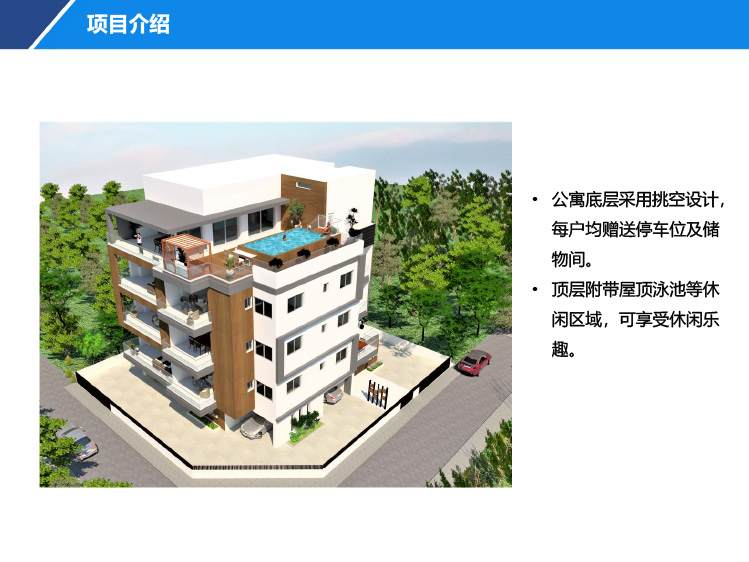 项目介绍

• 公寓底层采用挑空设计，每户均赠送停车位及储物间。

• 顶层附带屋顶泳池等休闲区域，可享受休闲乐趣。